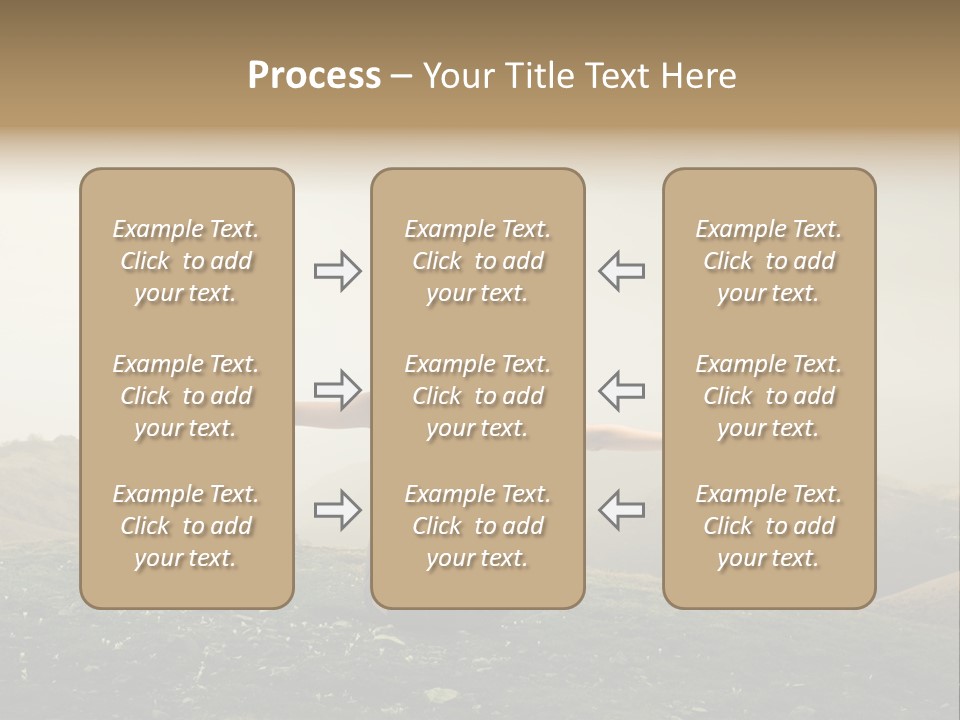 Process – Your Title Text Here

Example Text. Click to add your text.

Example Text. Click to add your text.

Example Text. Click to add your text.

Example Text. Click to add your text.

Example Text. Click to add your text.

Example Text. Click to add your text.

Example Text. Click to add your text.

Example Text. Click to add your text.

Example Text. Click to add your text.